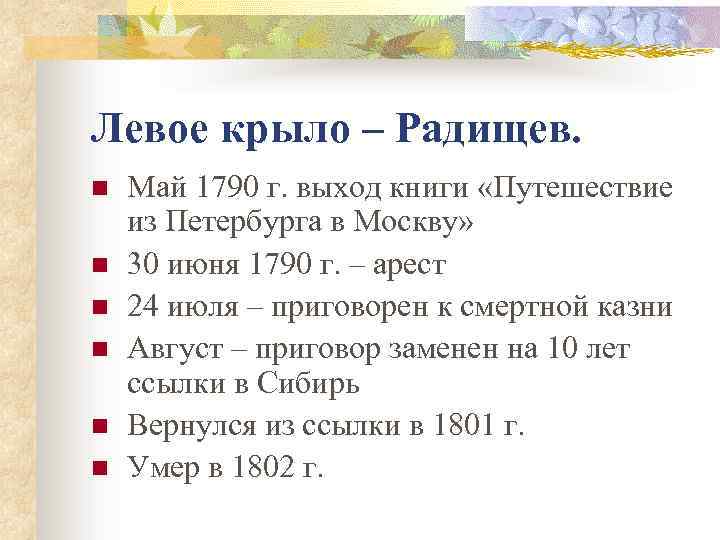 Левое крыло – Радищев.

- Май 1790 г. выход книги «Путешествие из Петербурга в Москву»
- 30 июня 1790 г. – арест
- 24 июля – приговорен к смертной казни
- Август – приговор заменен на 10 лет ссылки в Сибирь
- Вернулся из ссылки в 1801 г.
- Умер в 1802 г.